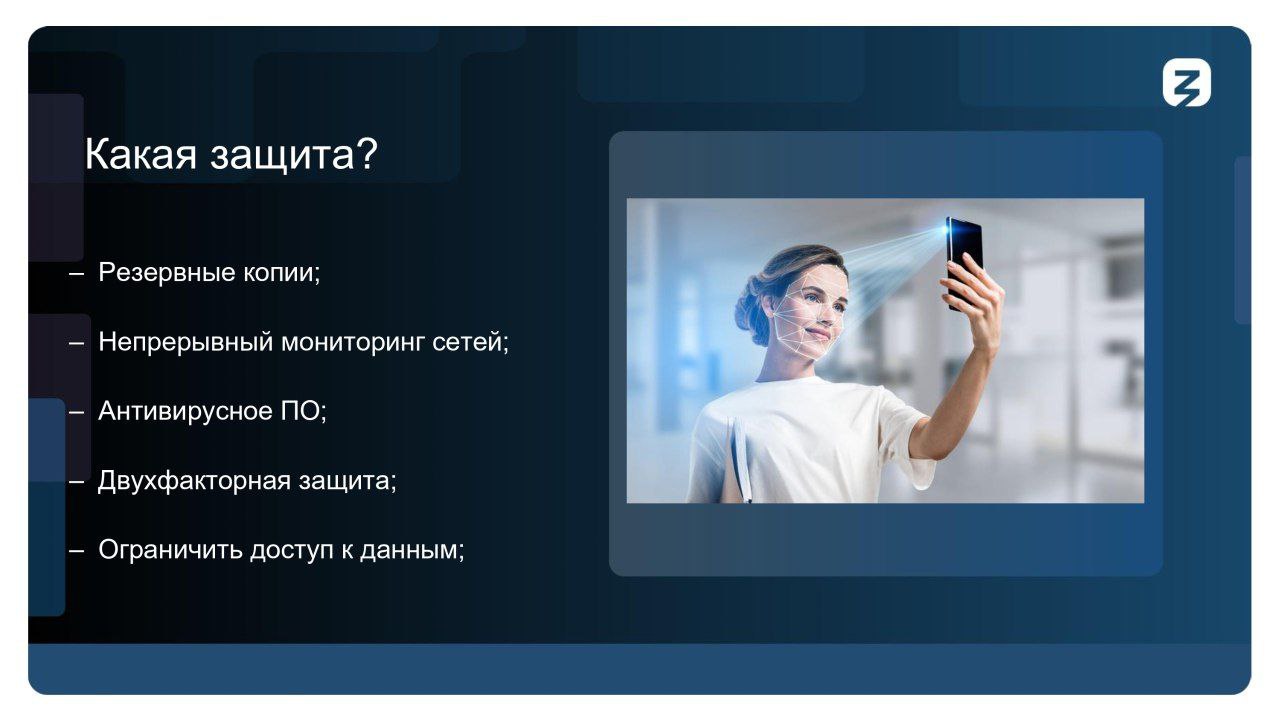 Какая защита?

– Резервные копии;

– Непрерывный мониторинг сетей;

– Антивирусное ПО;

– Двухфакторная защита;

– Ограничить доступ к данным;